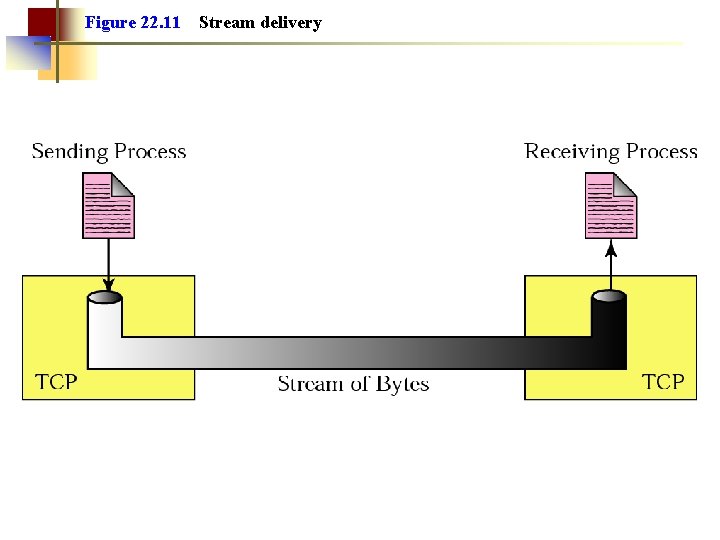 Figure 22.11 Stream delivery

Sending Process

Receiving Process

TCP

Stream of Bytes

TCP